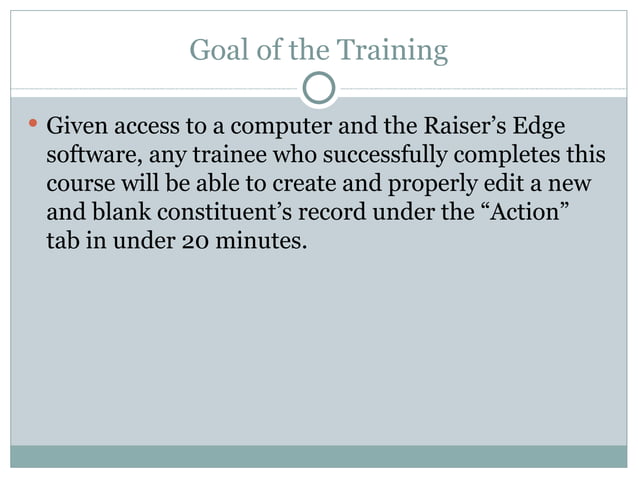 Goal of the Training

• Given access to a computer and the Raiser’s Edge software, any trainee who successfully completes this course will be able to create and properly edit a new and blank constituent’s record under the “Action” tab in under 20 minutes.